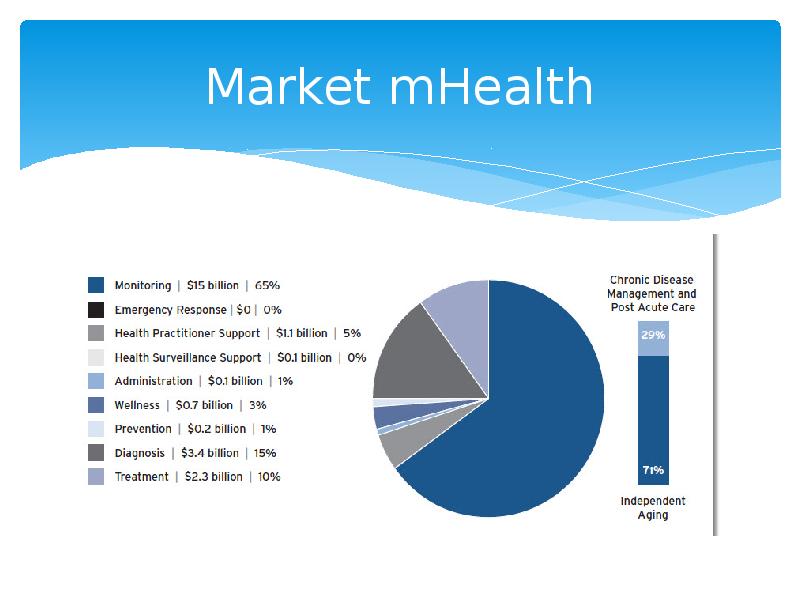 Market mHealth

Monitoring | $15 billion | 65%
Emergency Response | $0 | 0%
Health Practitioner Support | $1.1 billion | 5%
Health Surveillance Support | $0.1 billion | 0%
Administration | $0.1 billion | 1%
Wellness | $0.7 billion | 3%
Prevention | $0.2 billion | 1%
Diagnosis | $3.4 billion | 15%
Treatment | $2.3 billion | 10%

Chronic Disease Management and Post Acute Care
29%
71%
Independent Aging